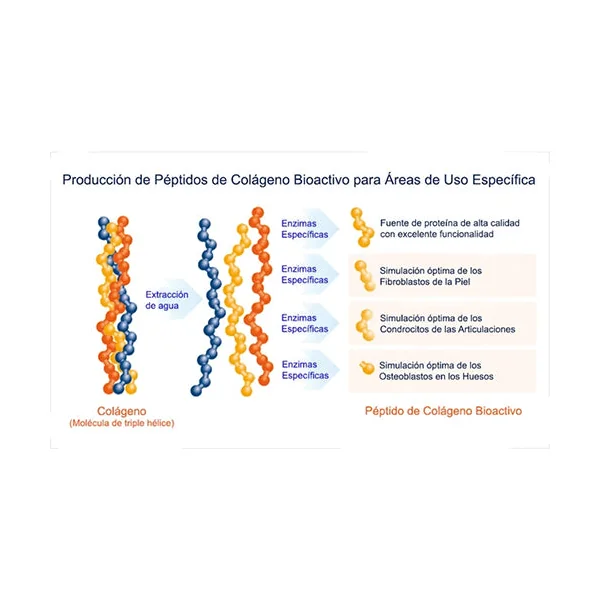 Producción de Péptidos de Colágeno Bioactivo para Áreas de Uso Específica

Extracción de agua

Enzimas Específicas

Fuente de proteína de alta calidad con excelente funcionalidad

Enzimas Específicas

Simulación óptima de los Fibroblastos de la Piel

Enzimas Específicas

Simulación óptima de los Condrocitos de las Articulaciones

Enzimas Específicas

Simulación óptima de los Osteoblastos en los Huesos

Colágeno
(Molécula de triple hélice)

Péptido de Colágeno Bioactivo